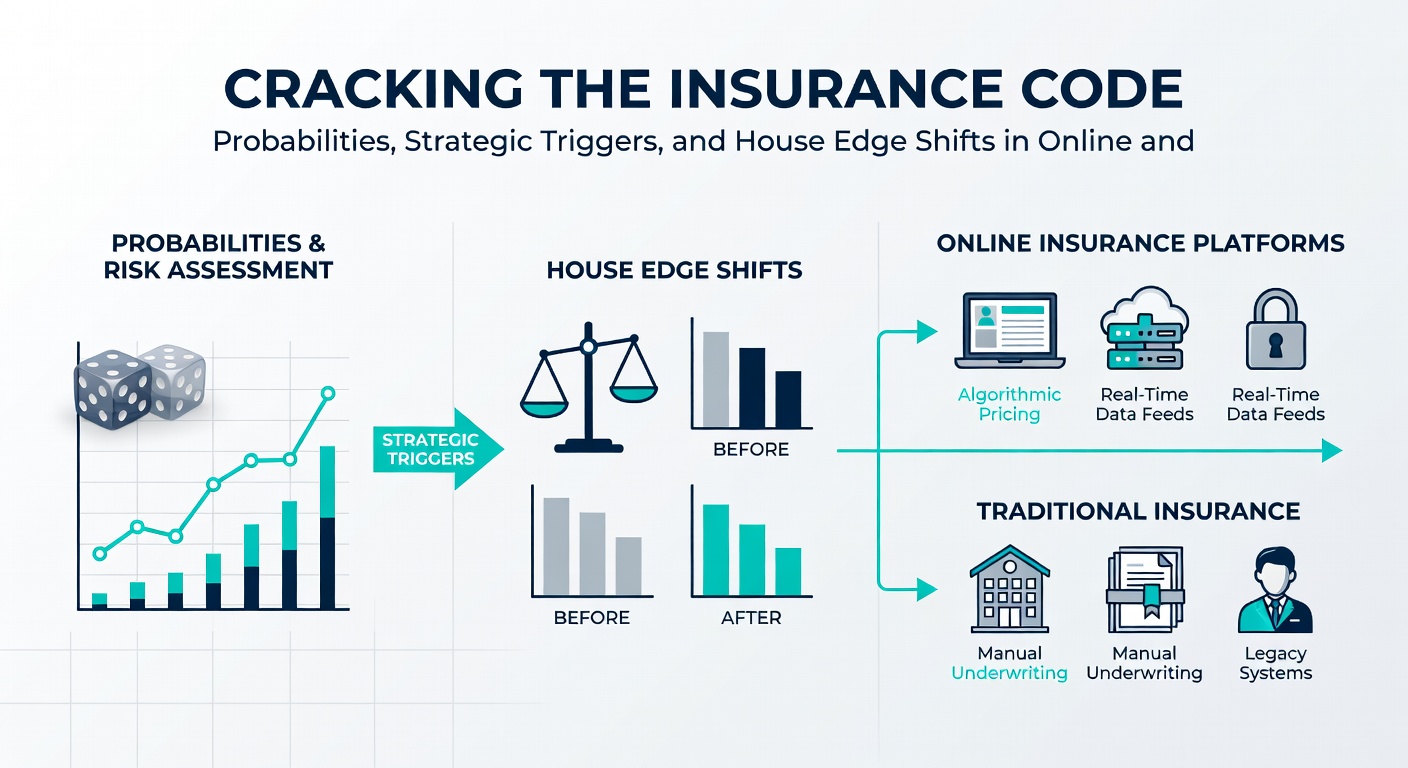 CRACKING THE INSURANCE CODE

Probabilities, Strategic Triggers, and House Edge Shifts in Online and

PROBABILITIES & RISK ASSESSMENT

STRATEGIC TRIGGERS

HOUSE EDGE SHIFTS

BEFORE

BEFORE

AFTER

ONLINE INSURANCE PLATFORMS

Algorithmic Pricing

Real-Time Data Feeds

Real-Time Data Feeds

TRADITIONAL INSURANCE

Manual Underwriting

Manual Underwriting

Legacy Systems